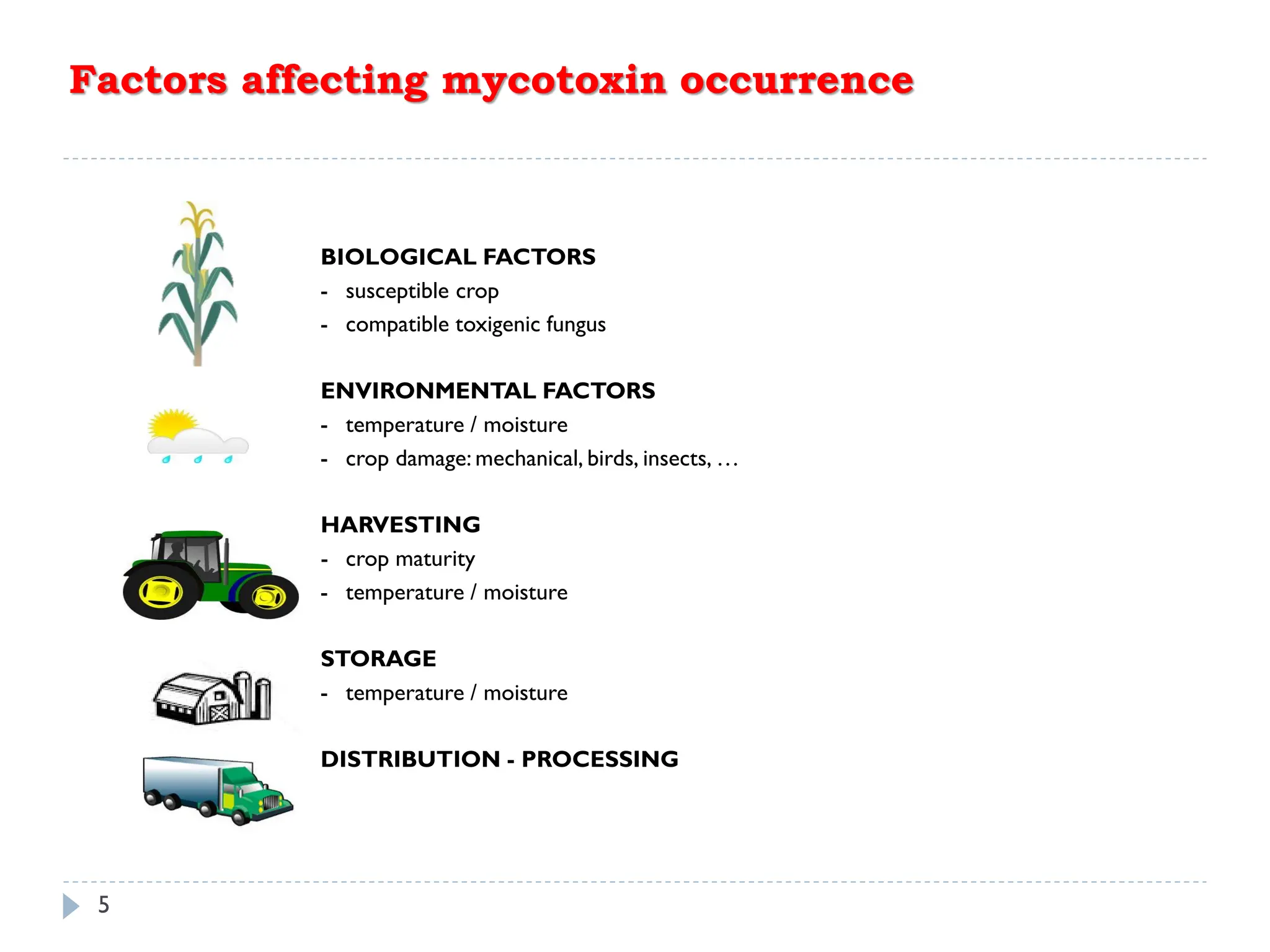 Factors affecting mycotoxin occurrence

BIOLOGICAL FACTORS
- susceptible crop
- compatible toxigenic fungus

ENVIRONMENTAL FACTORS
- temperature / moisture
- crop damage: mechanical, birds, insects, …

HARVESTING
- crop maturity
- temperature / moisture

STORAGE
- temperature / moisture

DISTRIBUTION - PROCESSING

5